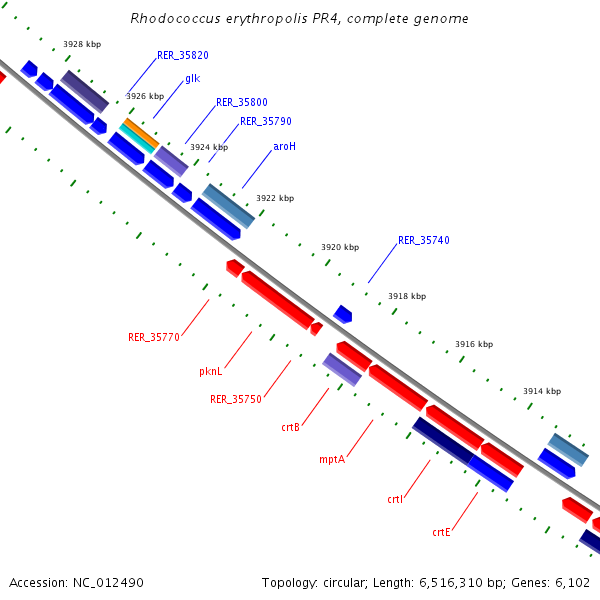 Rhodococcus erythropolis PR4, complete genome

3928 kbp

RER_35820

glk

3926 kbp

RER_35800

RER_35790

3924 kbp

aroH

3922 kbp

3920 kbp

RER_35740

3918 kbp

3916 kbp

3914 kbp

RER_35770

pknL

RER_35750

crtB

mptA

crtI

crtE

Accession: NC_012490

Topology: circular; Length: 6,516,310 bp; Genes: 6,102